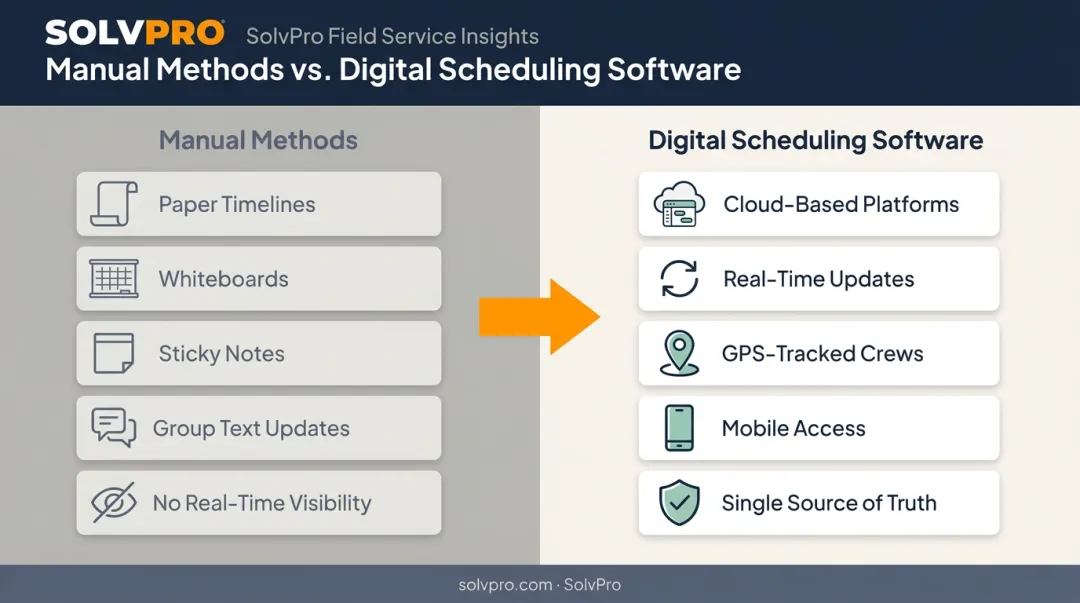 SOLVPRO SolvPro Field Service Insights

Manual Methods vs. Digital Scheduling Software

Manual Methods

Paper Timelines

Whiteboards

Sticky Notes

Group Text Updates

No Real-Time Visibility

Digital Scheduling Software

Cloud-Based Platforms

Real-Time Updates

GPS-Tracked Crews

Mobile Access

Single Source of Truth

solvpro.com · SolvPro